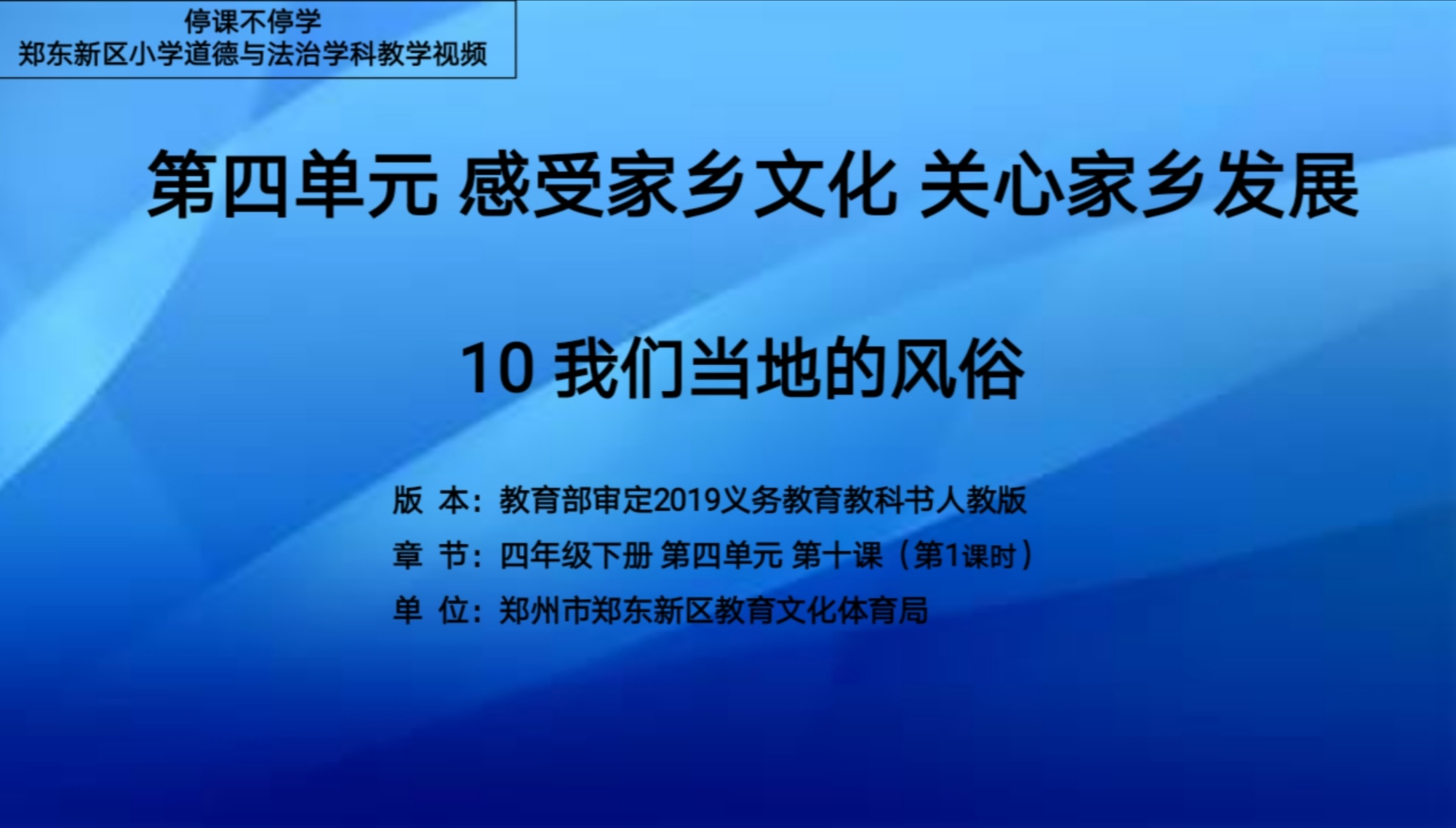 停课不停学
郑东新区小学道德与法治学科教学视频

第四单元 感受家乡文化 关心家乡发展

10 我们当地的风俗

版 本：教育部审定2019义务教育教科书人教版
章 节：四年级下册 第四单元 第十课（第1课时）
单 位：郑州市郑东新区教育文化体育局